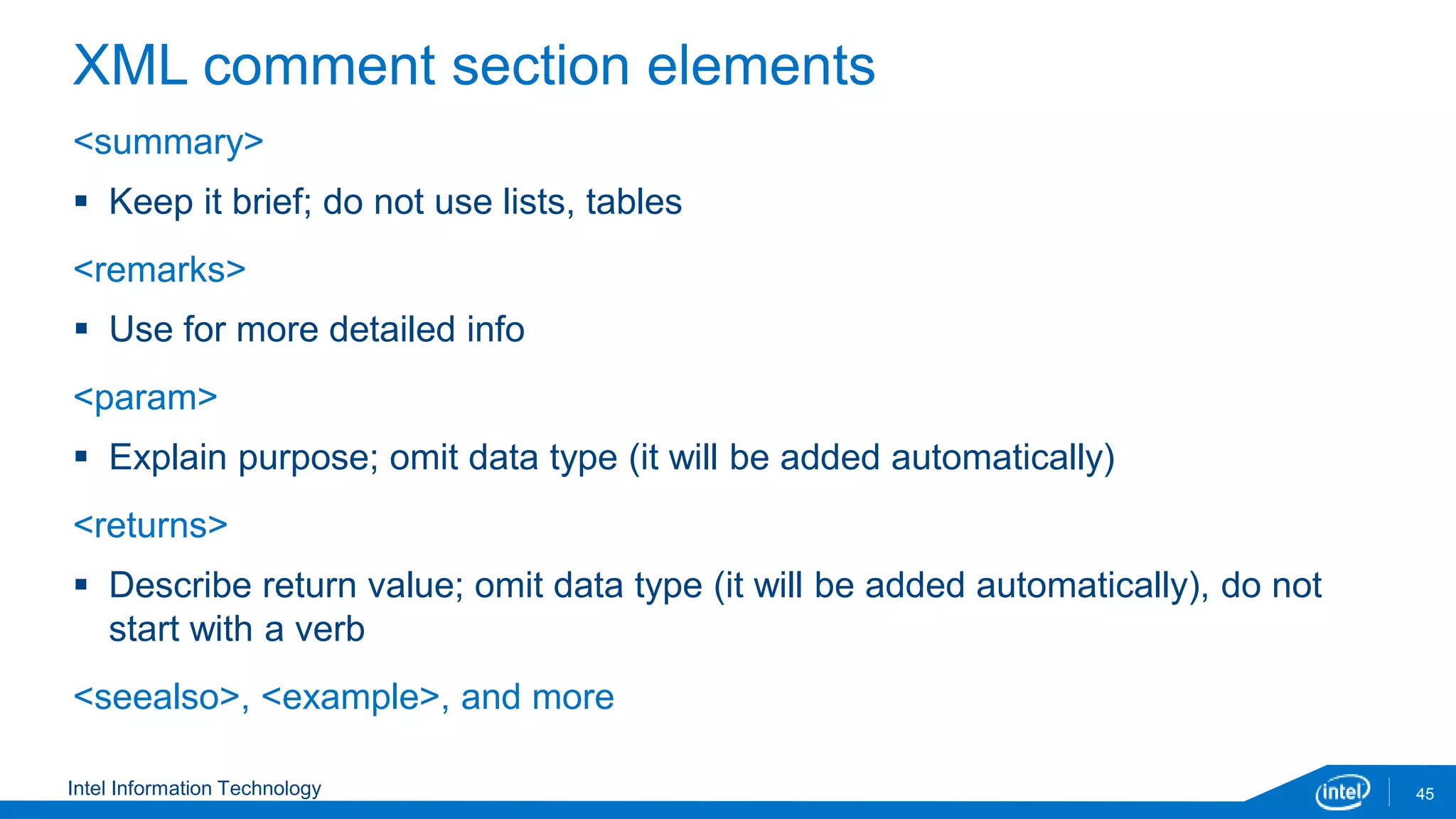 XML comment section elements

<summary>

▪ Keep it brief; do not use lists, tables

<remarks>

▪ Use for more detailed info

<param>

▪ Explain purpose; omit data type (it will be added automatically)

<returns>

▪ Describe return value; omit data type (it will be added automatically), do not start with a verb

<seealso>, <example>, and more

Intel Information Technology

intel

45